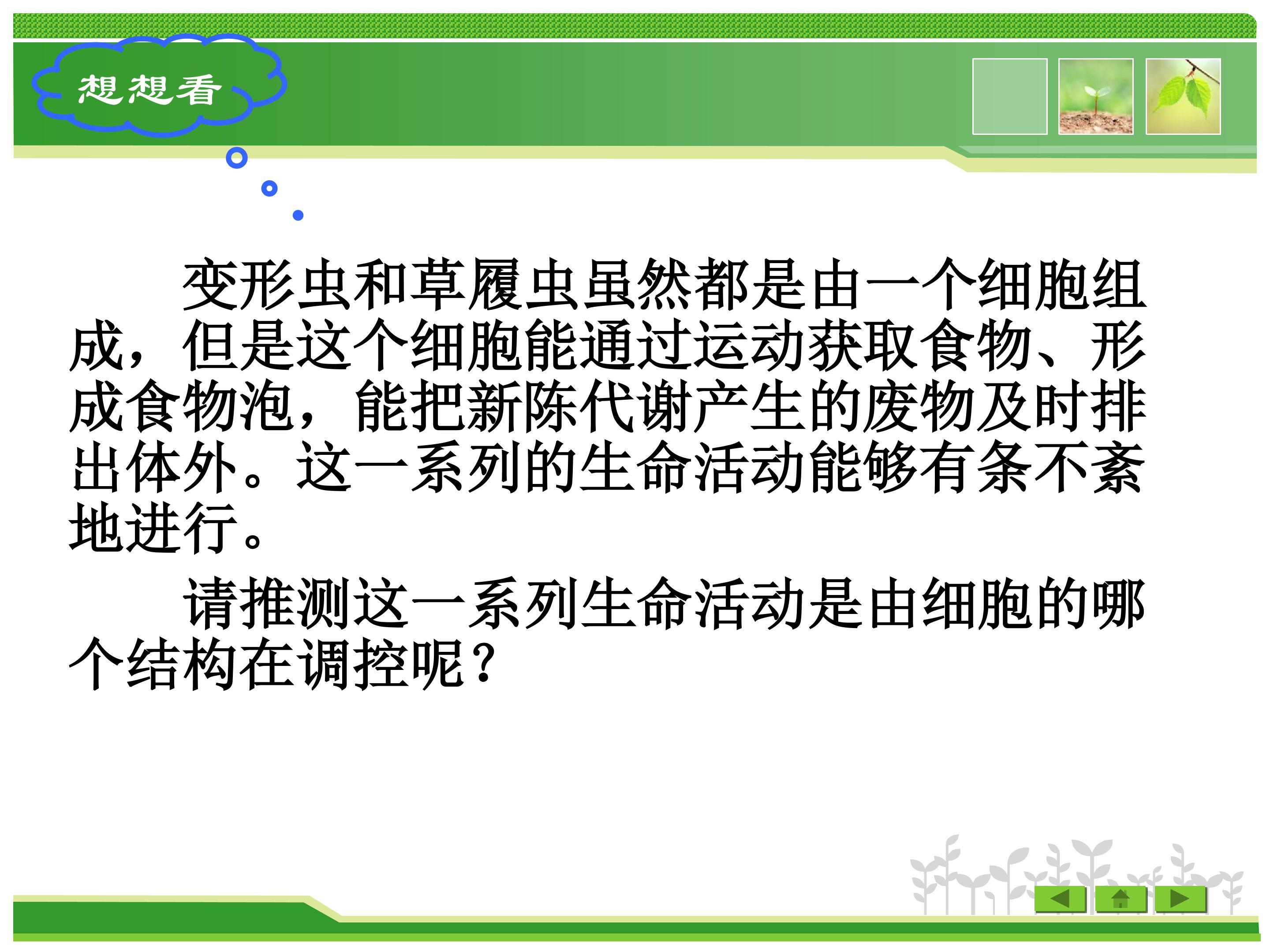 想想看

变形虫和草履虫虽然都是由一个细胞组成，但是这个细胞能通过运动获取食物、形成食物泡，能把新陈代谢产生的废物及时排出体外。这一系列的生命活动能够有条不紊地进行。

请推测这一系列生命活动是由细胞的哪个结构在调控呢？